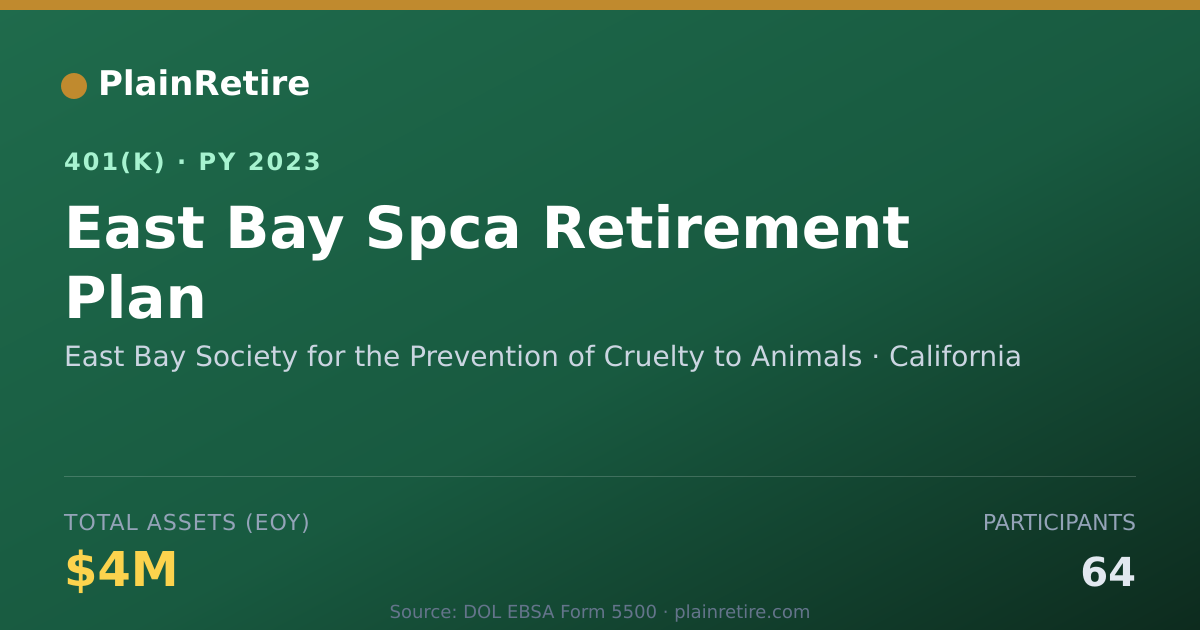 PlainRetire

401(K) · PY 2023

East Bay Spca Retirement Plan

East Bay Society for the Prevention of Cruelty to Animals · California

TOTAL ASSETS (EOY)

$4M

PARTICIPANTS

64

Source: DOL EBSA Form 5500 · plainretire.com